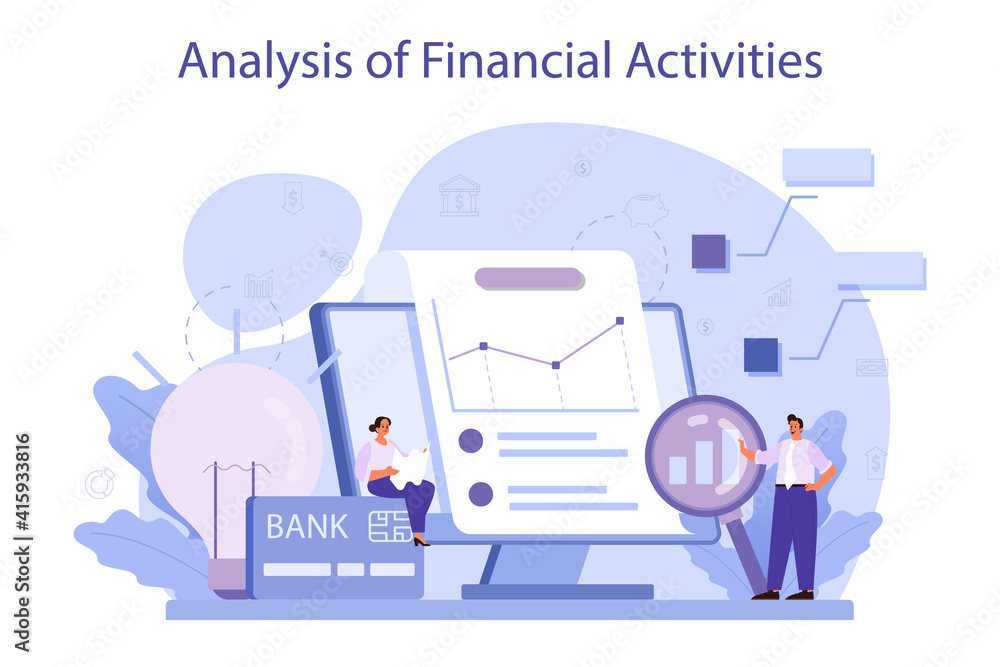 Analysis of Financial Activities

BANK

Adobe Stock | #415933816